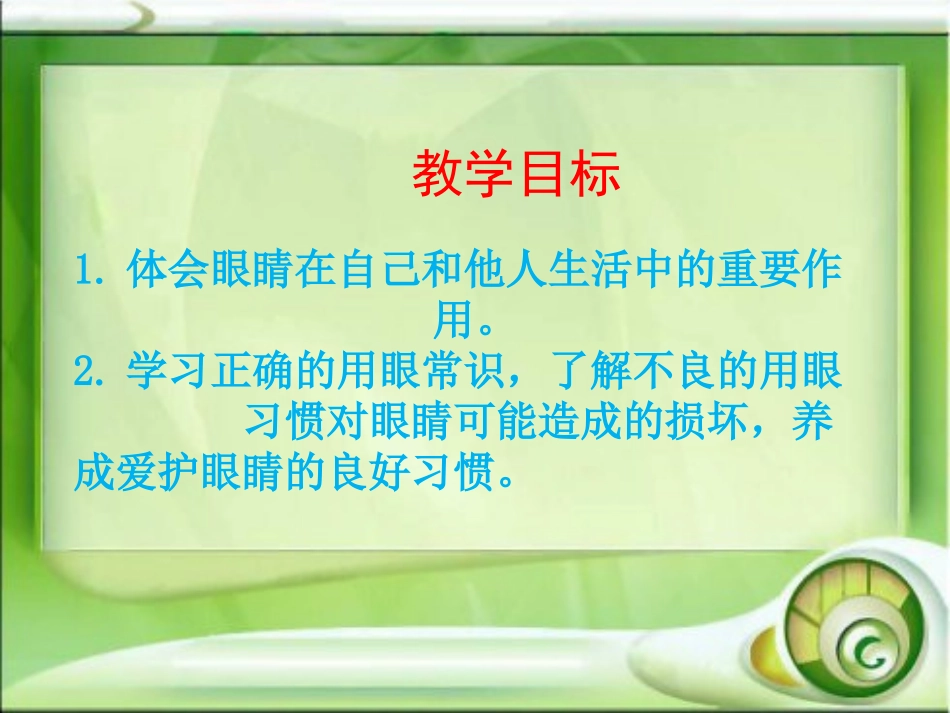 教学目标

1. 体会眼睛在自己和他人生活中的重要作用。
2. 学习正确的用眼常识，了解不良的用眼习惯对眼睛可能造成的损坏，养成爱护眼睛的良好习惯。